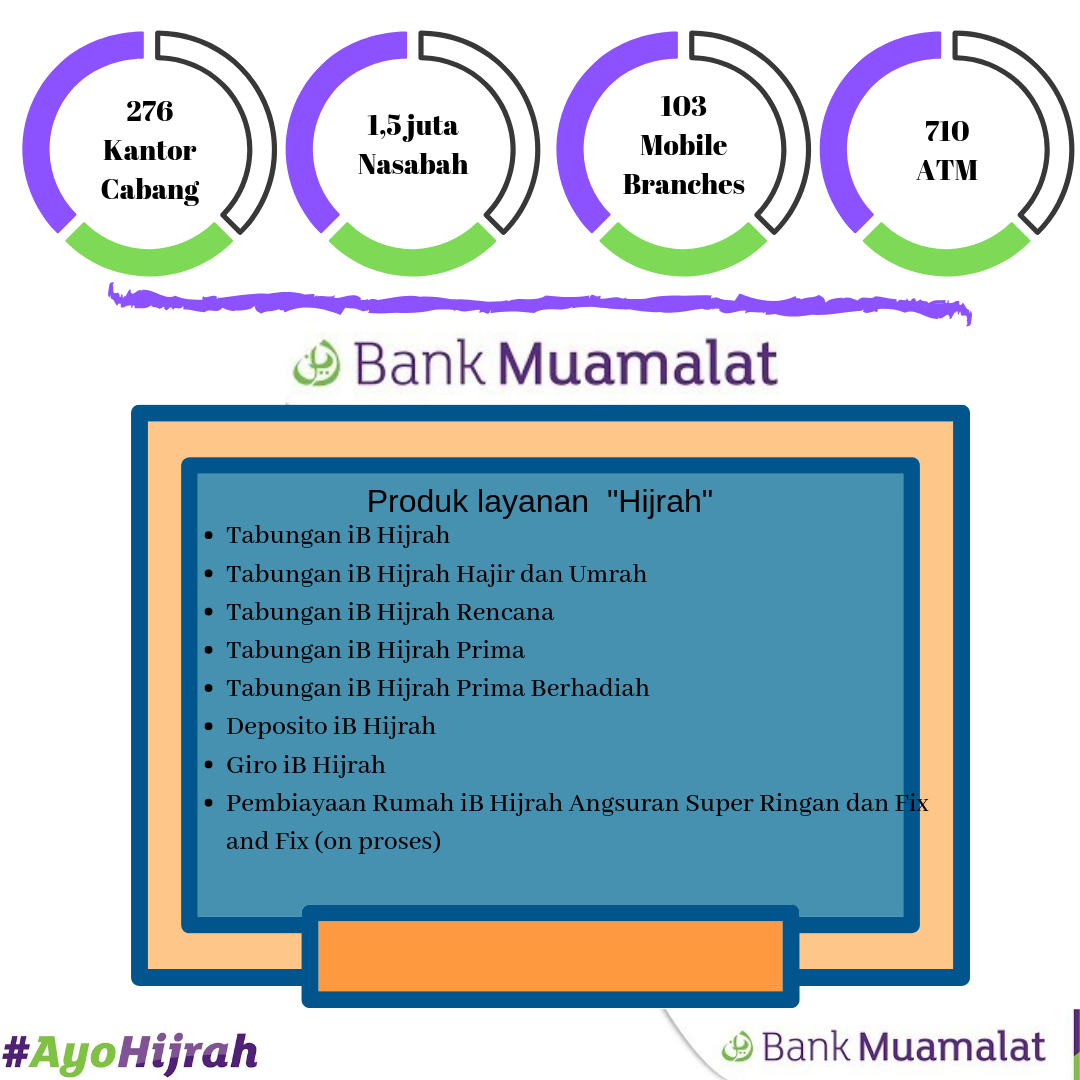 276 Kantor Cabang

1,5 juta Nasabah

103 Mobile Branches

710 ATM

Bank Muamalat

Produk layanan "Hijrah"

- Tabungan iB Hijrah
- Tabungan iB Hijrah Hajir dan Umrah
- Tabungan iB Hijrah Rencana
- Tabungan iB Hijrah Prima
- Tabungan iB Hijrah Prima Berhadiah
- Deposito iB Hijrah
- Giro iB Hijrah
- Pembiayaan Rumah iB Hijrah Angsuran Super Ringan dan Fix and Fix (on proses)

#AyoHijrah

Bank Muamalat